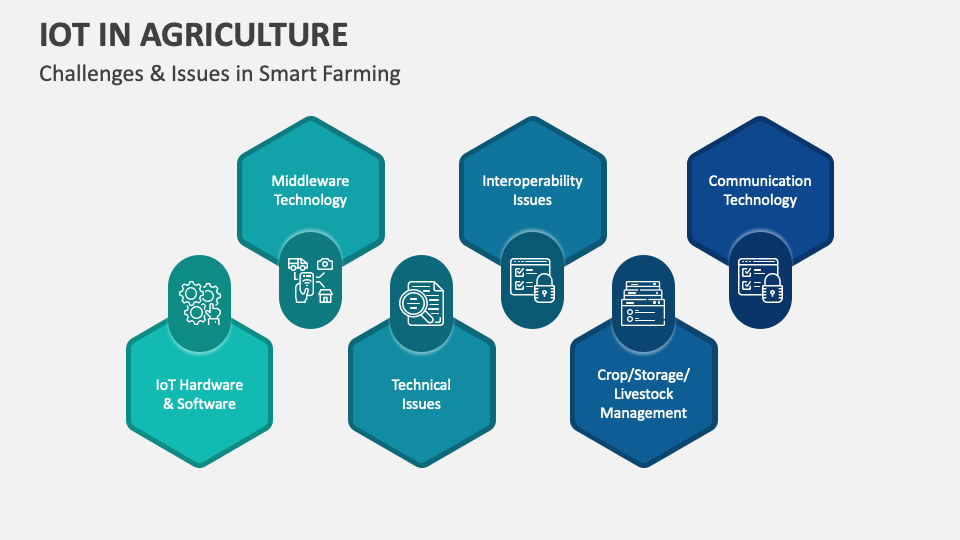 IOT IN AGRICULTURE
Challenges & Issues in Smart Farming

IoT Hardware & Software

Middleware Technology

Technical Issues

Interoperability Issues

Crop/Storage/ Livestock Management

Communication Technology